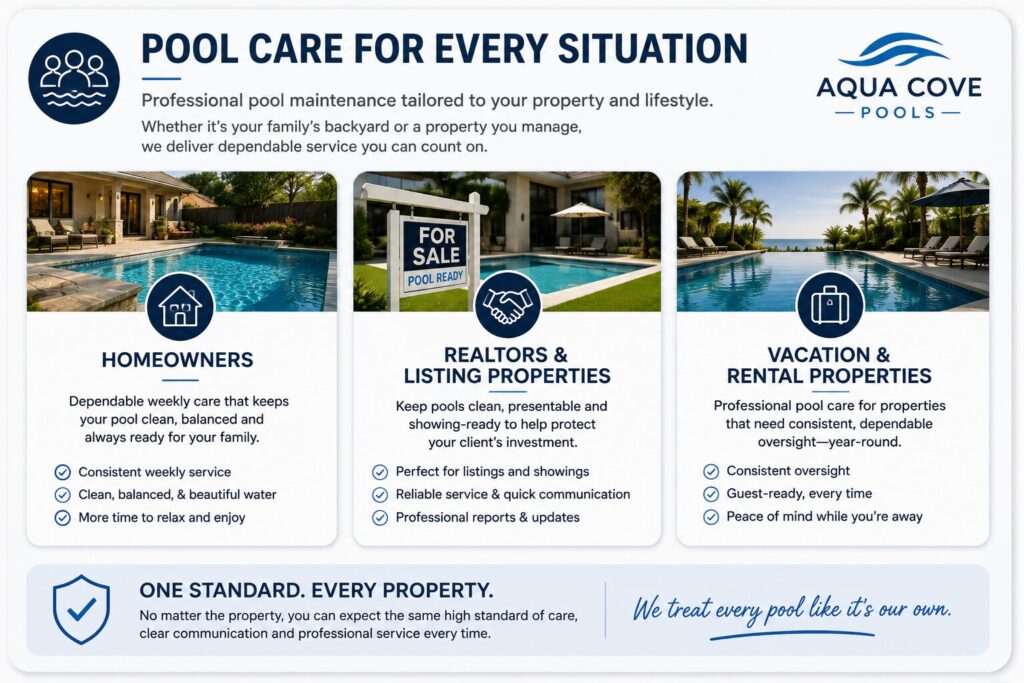 POOL CARE FOR EVERY SITUATION

Professional pool maintenance tailored to your property and lifestyle.

Whether it's your family's backyard or a property you manage, we deliver dependable service you can count on.

AQUA COVE
— POOLS —

HOMEOWNERS

Dependable weekly care that keeps your pool clean, balanced and always ready for your family.

Consistent weekly service
Clean, balanced, & beautiful water
More time to relax and enjoy

FOR SALE
POOL READY

REALTORS & LISTING PROPERTIES

Keep pools clean, presentable and showing-ready to help protect your client's investment.

Perfect for listings and showings
Reliable service & quick communication
Professional reports & updates

VACATION & RENTAL PROPERTIES

Professional pool care for properties that need consistent, dependable oversight—year-round.

Consistent oversight
Guest-ready, every time
Peace of mind while you're away

ONE STANDARD. EVERY PROPERTY.

No matter the property, you can expect the same high standard of care, clear communication and professional service every time.

We treat every pool like it's our own.